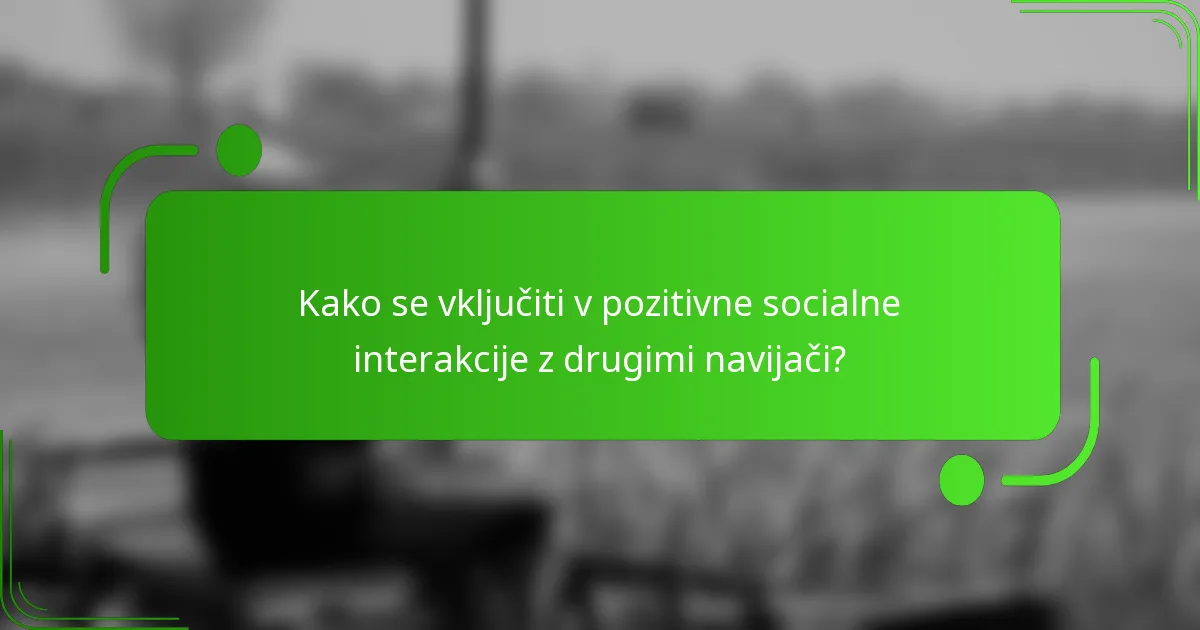 Kako se vključiti v pozitivne socialne interakcije z drugimi navijači?